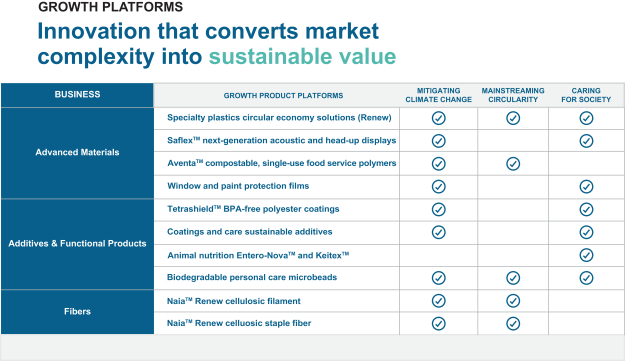 GROWTH PLATFORMS

Innovation that converts market complexity into sustainable value

| BUSINESS | GROWTH PRODUCT PLATFORMS | MITIGATING CLIMATE CHANGE | MAINSTREAMING CIRCULARITY | CARING FOR SOCIETY |
|---|---|---|---|---|
| Advanced Materials | Specialty plastics circular economy solutions (Renew) | ✓ | ✓ | ✓ |
| | Saflex™ next-generation acoustic and head-up displays | ✓ | | ✓ |
| | Aventa™ compostable, single-use food service polymers | ✓ | ✓ | |
| | Window and paint protection films | ✓ | | ✓ |
| Additives & Functional Products | Tetrashield™ BPA-free polyester coatings | ✓ | | ✓ |
| | Coatings and care sustainable additives | ✓ | | ✓ |
| | Animal nutrition Entero-Nova™ and Keitex™ | | | ✓ |
| | Biodegradable personal care microbeads | ✓ | ✓ | ✓ |
| Fibers | Naia™ Renew cellulosic filament | ✓ | ✓ | |
| | Naia™ Renew celluosic staple fiber | ✓ | ✓ | |